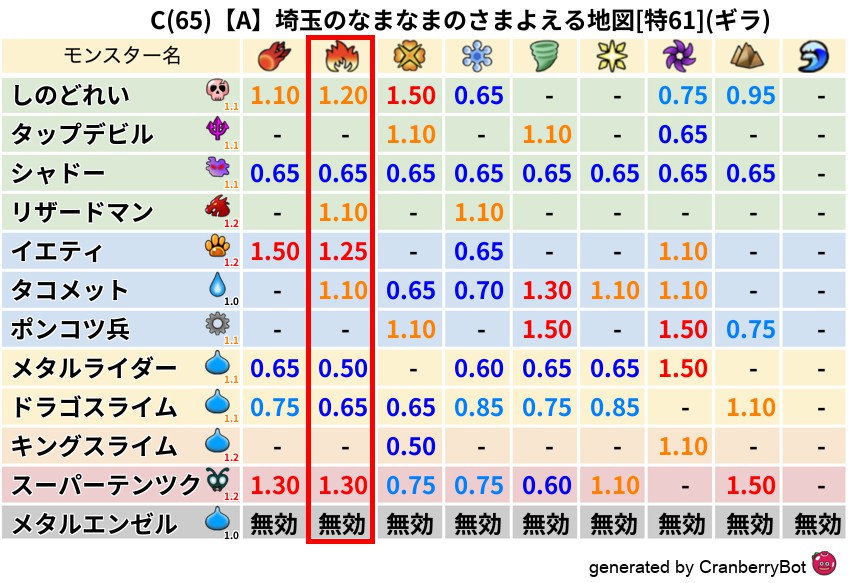 C(65)【A】埼玉のなまなまのさまよえる地図[特61](ギラ)

| モンスター名 | | | | | | | | | |
|---|---|---|---|---|---|---|---|---|---|
| しのどれい 1.1 | 1.10 | 1.20 | 1.50 | 0.65 | - | - | 0.75 | 0.95 | - |
| タップデビル 1.1 | - | - | 1.10 | - | 1.10 | - | 0.65 | - | - |
| シャドー 1.1 | 0.65 | 0.65 | 0.65 | 0.65 | 0.65 | 0.65 | 0.65 | 0.65 | - |
| リザードマン 1.2 | - | 1.10 | - | 1.10 | - | - | - | - | - |
| イエティ 1.2 | 1.50 | 1.25 | - | 0.65 | - | - | 1.10 | - | - |
| タコメット 1.0 | - | 1.10 | 0.65 | 0.70 | 1.30 | 1.10 | 1.10 | - | - |
| ポンコツ兵 1.1 | - | - | 1.10 | - | 1.50 | - | 1.50 | 0.75 | - |
| メタルライダー 1.1 | 0.65 | 0.50 | - | 0.60 | 0.65 | 0.65 | 1.50 | - | - |
| ドラゴスライム 1.1 | 0.75 | 0.65 | 0.65 | 0.85 | 0.75 | 0.85 | - | 1.10 | - |
| キングスライム 1.2 | - | - | 0.50 | - | - | - | 1.10 | - | - |
| スーパーテンツク 1.2 | 1.30 | 1.30 | 0.75 | 0.75 | 0.60 | 1.10 | - | 1.50 | - |
| メタルエンゼル 1.0 | 無効 | 無効 | 無効 | 無効 | 無効 | 無効 | 無効 | 無効 | 無効 |

generated by CranberryBot